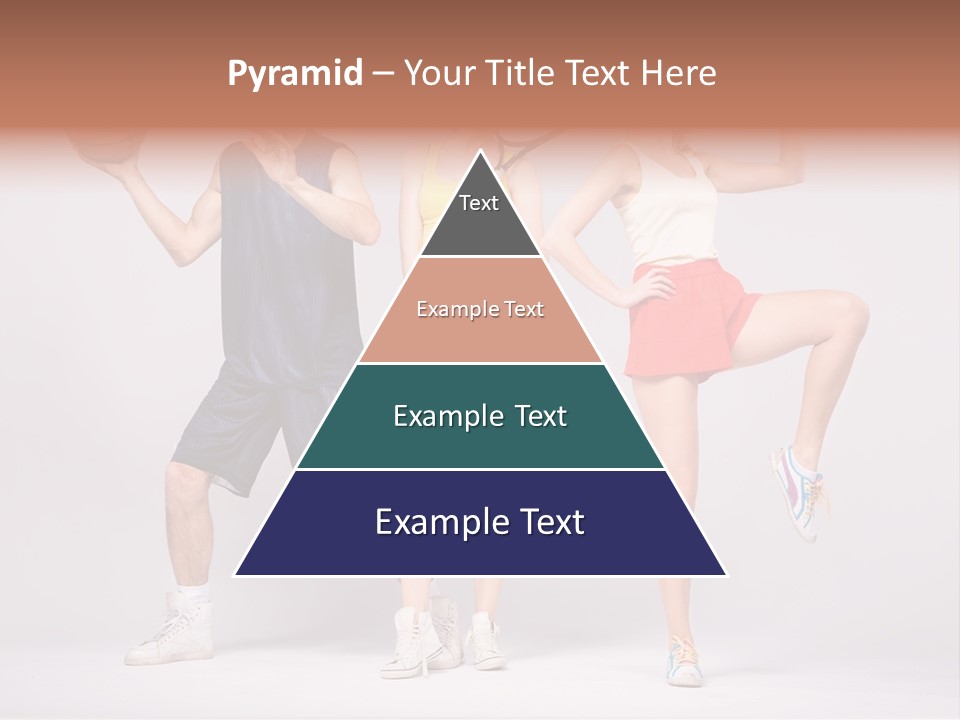 Pyramid – Your Title Text Here

Text

Example Text

Example Text

Example Text